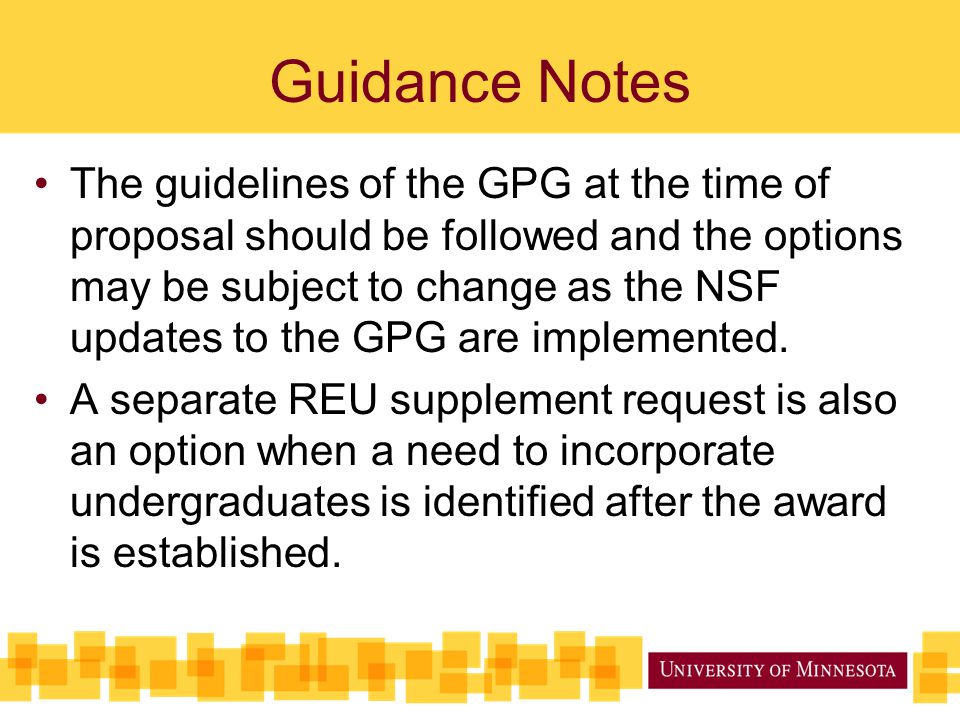 Guidance Notes

• The guidelines of the GPG at the time of proposal should be followed and the options may be subject to change as the NSF updates to the GPG are implemented.

• A separate REU supplement request is also an option when a need to incorporate undergraduates is identified after the award is established.

UNIVERSITY OF MINNESOTA